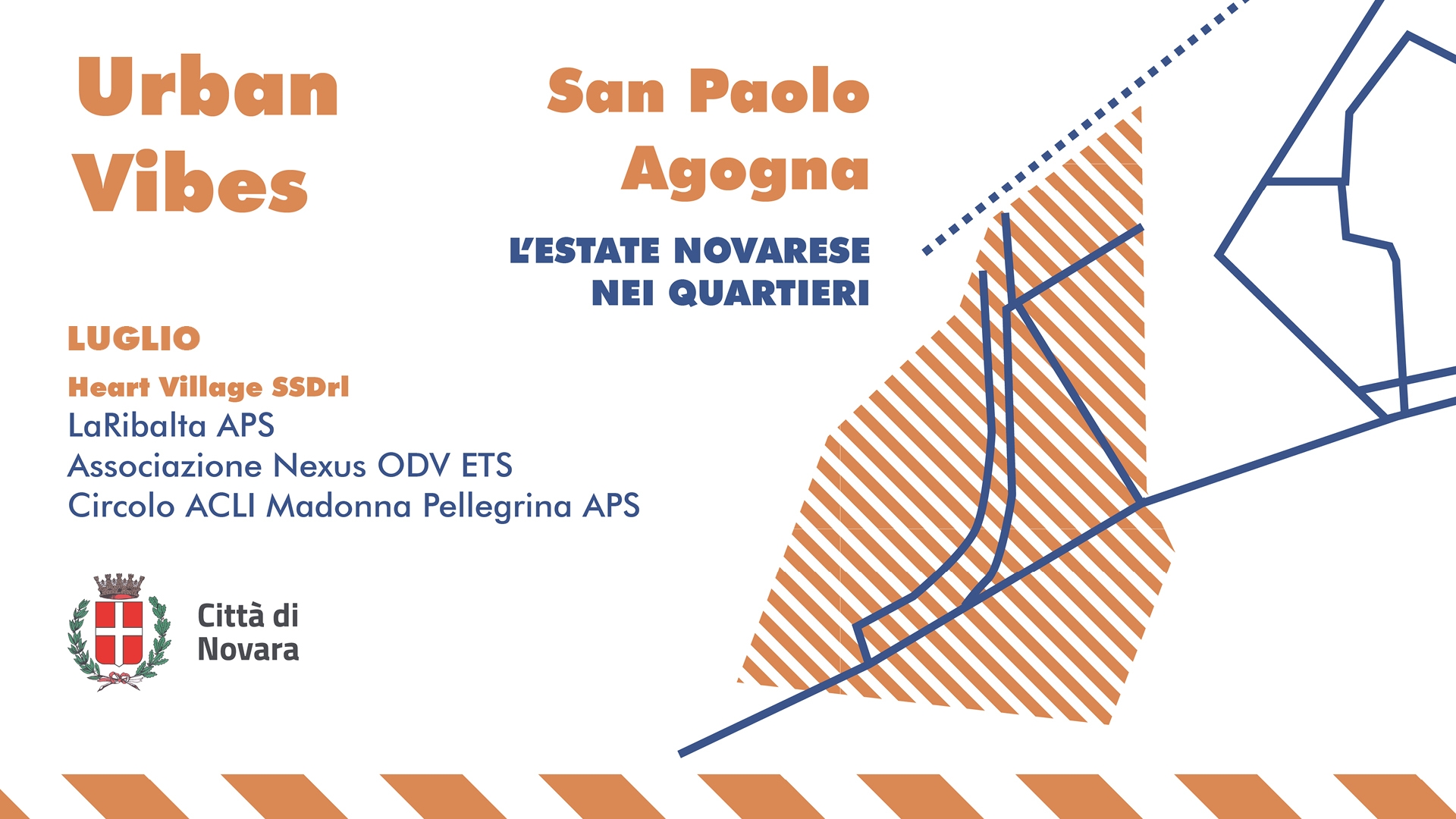 Urban Vibes

San Paolo Agogna

L'ESTATE NOVARESE NEI QUARTIERI

LUGLIO

Heart Village SSDrl
LaRibalta APS
Associazione Nexus ODV ETS
Circolo ACLI Madonna Pellegrina APS

Città di Novara